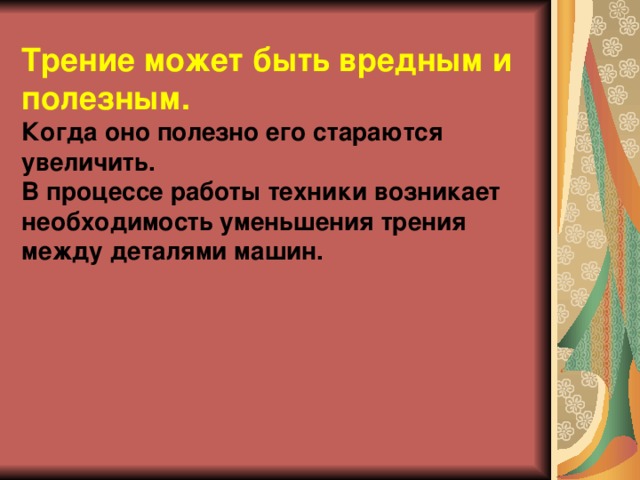 Трение может быть вредным и полезным.

Когда оно полезно его стараются увеличить.
В процессе работы техники возникает необходимость уменьшения трения между деталями машин.